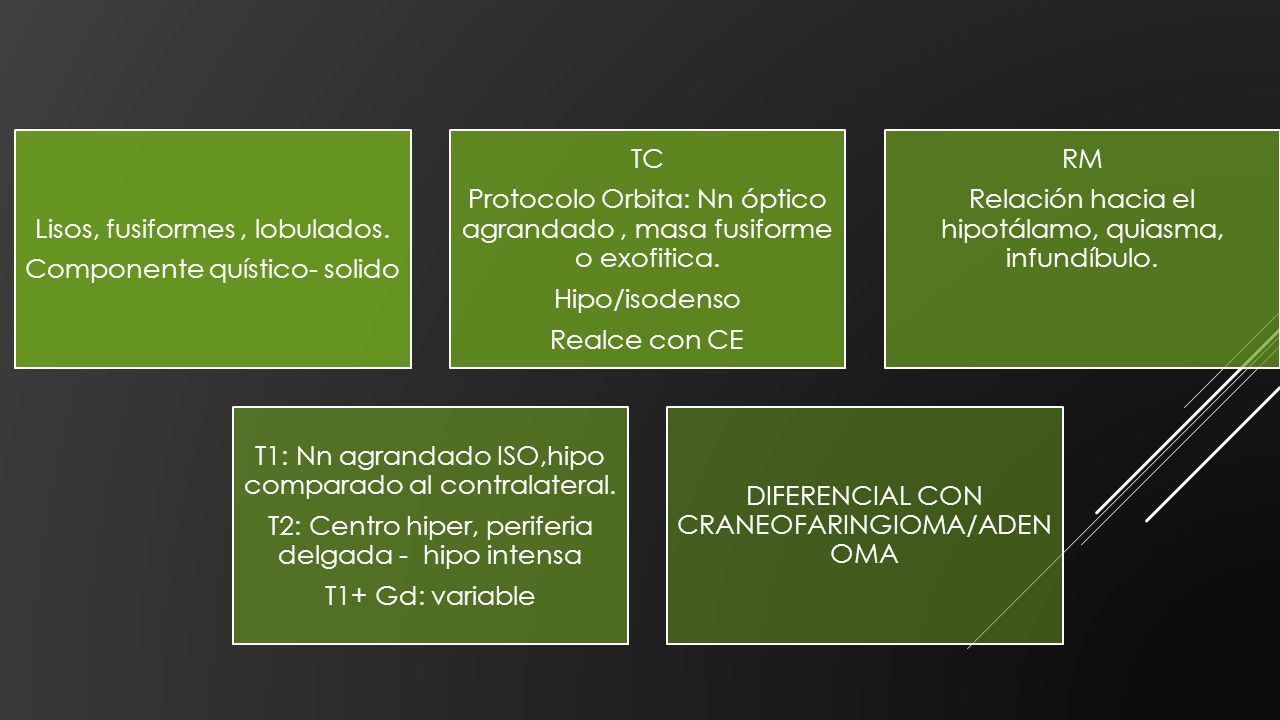 Lisos, fusiformes , lobulados.

Componente quístico- solido

TC

Protocolo Orbita: Nn óptico agrandado , masa fusiforme o exofitica.

Hipo/isodenso

Realce con CE

RM

Relación hacia el hipotálamo, quiasma, infundíbulo.

T1: Nn agrandado ISO,hipo comparado al contralateral.

T2: Centro hiper, periferia delgada - hipo intensa

T1+ Gd: variable

DIFERENCIAL CON CRANEOFARINGIOMA/ADENOMA